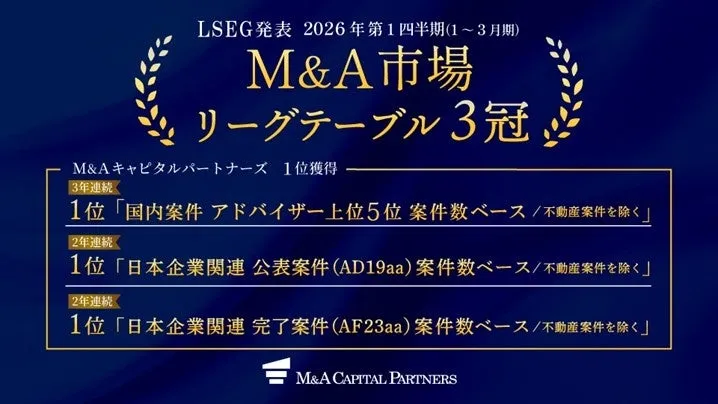 LSEG発表 2026年第1四半期(1～3月期)

M&A市場
リーグテーブル3冠

M&Aキャピタルパートナーズ 1位獲得

3年連続
1位「国内案件 アドバイザー上位5位 案件数ベース／不動産案件を除く」

2年連続
1位「日本企業関連 公表案件(AD19aa)案件数ベース／不動産案件を除く」

2年連続
1位「日本企業関連 完了案件(AF23aa)案件数ベース／不動産案件を除く」

M&A CAPITAL PARTNERS